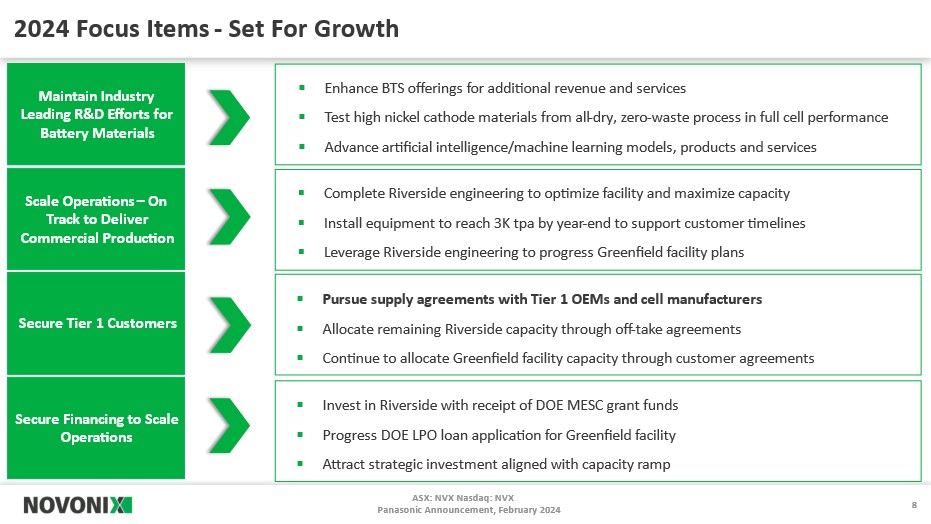 2024 Focus Items - Set For Growth

Maintain Industry Leading R&D Efforts for Battery Materials

▪ Enhance BTS offerings for additional revenue and services
▪ Test high nickel cathode materials from all-dry, zero-waste process in full cell performance
▪ Advance artificial intelligence/machine learning models, products and services

Scale Operations – On Track to Deliver Commercial Production

▪ Complete Riverside engineering to optimize facility and maximize capacity
▪ Install equipment to reach 3K tpa by year-end to support customer timelines
▪ Leverage Riverside engineering to progress Greenfield facility plans

Secure Tier 1 Customers

▪ Pursue supply agreements with Tier 1 OEMs and cell manufacturers
▪ Allocate remaining Riverside capacity through off-take agreements
▪ Continue to allocate Greenfield facility capacity through customer agreements

Secure Financing to Scale Operations

▪ Invest in Riverside with receipt of DOE MESC grant funds
▪ Progress DOE LPO loan application for Greenfield facility
▪ Attract strategic investment aligned with capacity ramp

NOVONIX

ASX: NVX Nasdaq: NVX
Panasonic Announcement, February 2024

8